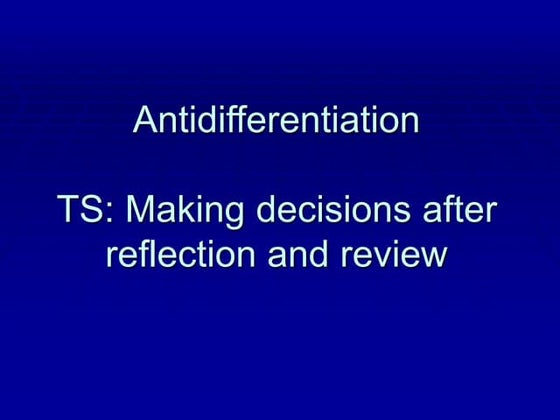 Antidifferentiation

TS: Making decisions after reflection and review